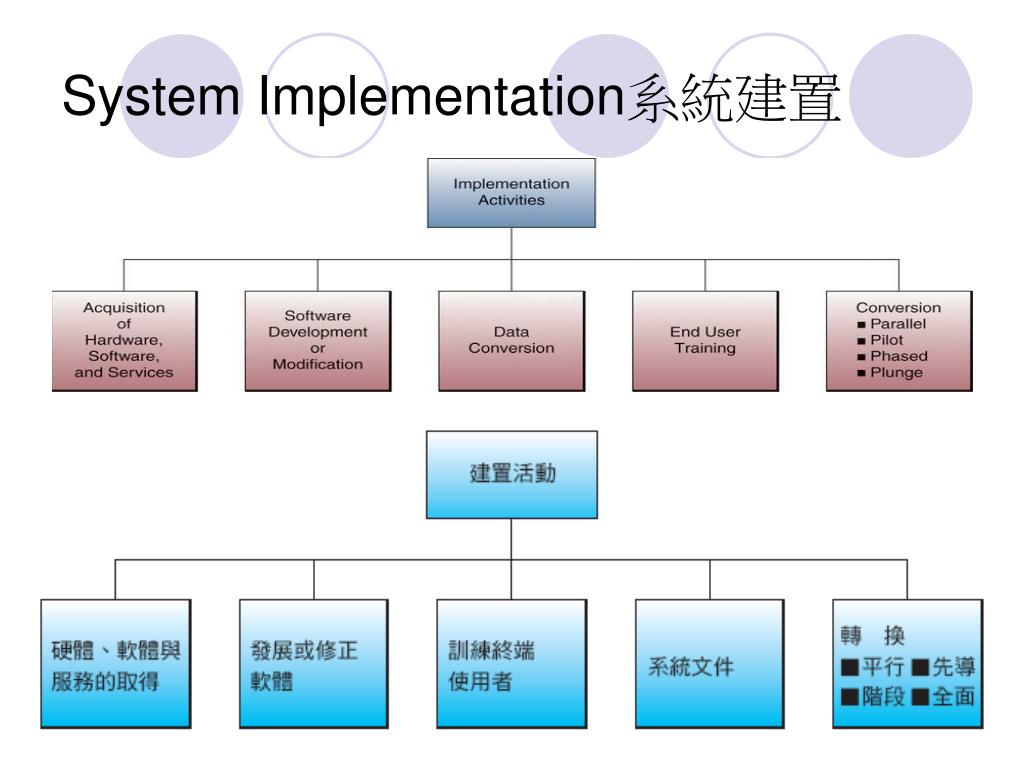 System Implementation系統建置

Implementation Activities

Acquisition of Hardware, Software, and Services

Software Development or Modification

Data Conversion

End User Training

Conversion
■ Parallel
■ Pilot
■ Phased
■ Plunge

建置活動

硬體、軟體與服務的取得

發展或修正軟體

訓練終端使用者

系統文件

轉 換
■平行 ■先導
■階段 ■全面